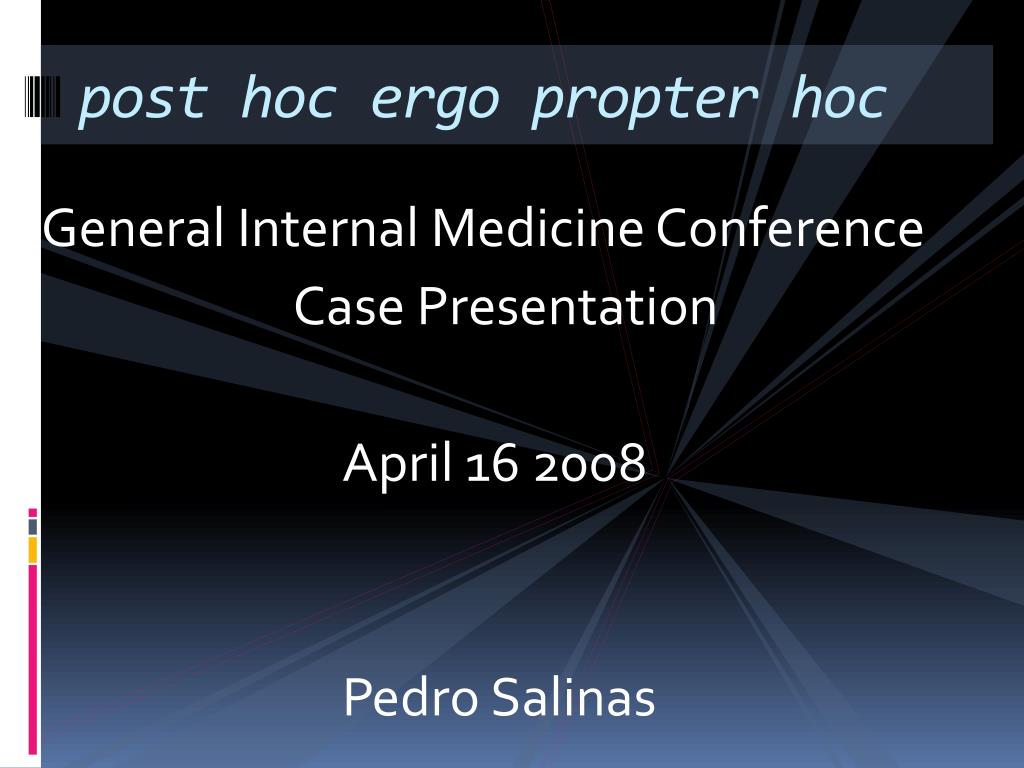 post hoc ergo propter hoc

General Internal Medicine Conference
Case Presentation

April 16 2008

Pedro Salinas